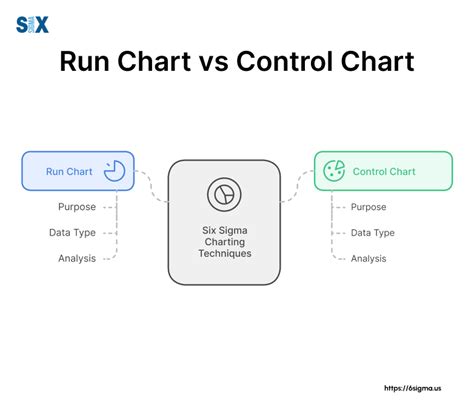 SIX SIGMA

Run Chart vs Control Chart

Run Chart

Purpose

Data Type

Analysis

Six Sigma Charting Techniques

Control Chart

Purpose

Data Type

Analysis

https://6sigma.us